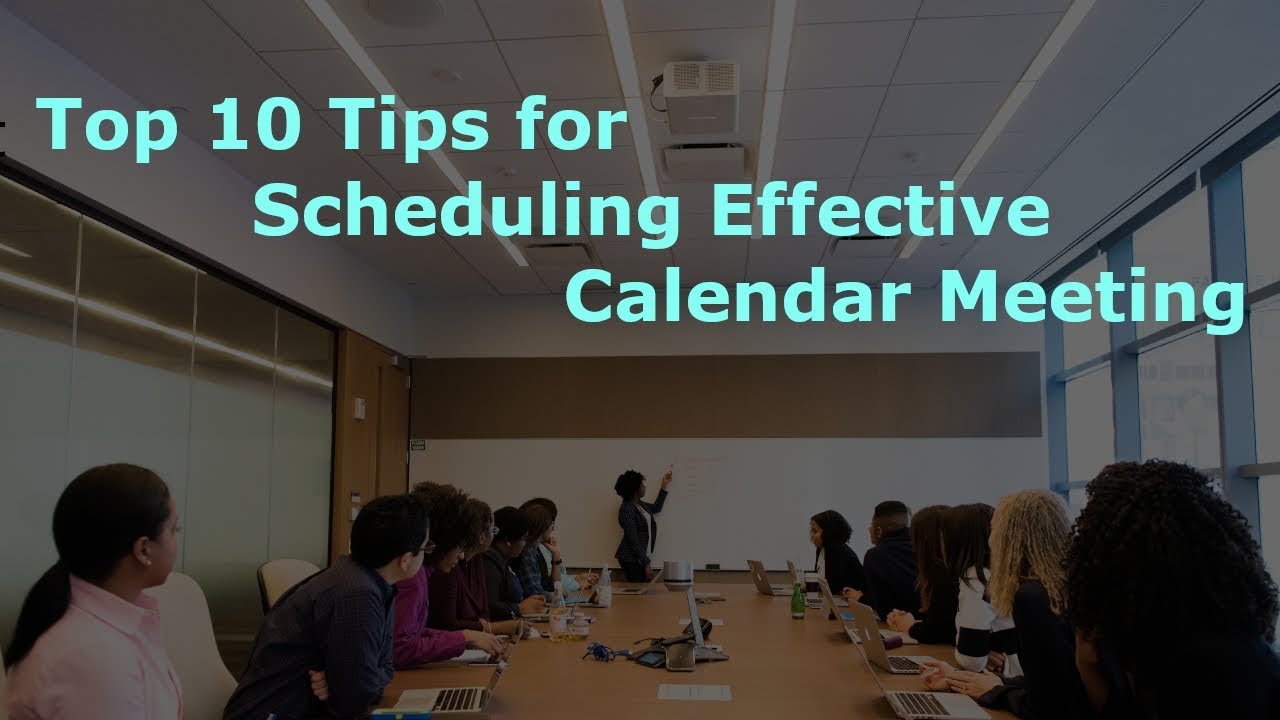 Top 10 Tips for Scheduling Effective Calendar Meeting